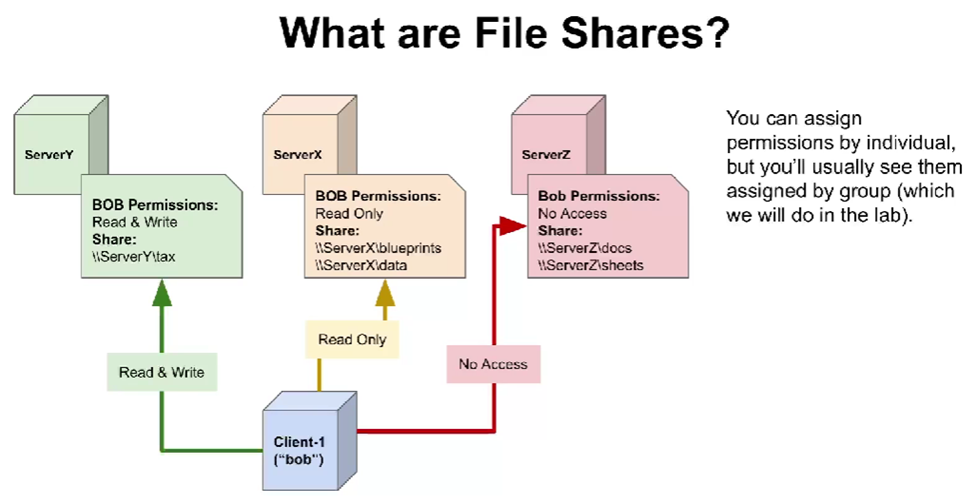 What are File Shares?

ServerY

BOB Permissions:
Read & Write
Share:
\\ServerY\tax

ServerX

BOB Permissions:
Read Only
Share:
\\ServerX\blueprints
\\ServerX\data

ServerZ

Bob Permissions:
No Access
Share:
\\ServerZ\docs
\\ServerZ\sheets

You can assign permissions by individual, but you'll usually see them assigned by group (which we will do in the lab).

Read & Write

Read Only

No Access

Client-1
("bob")